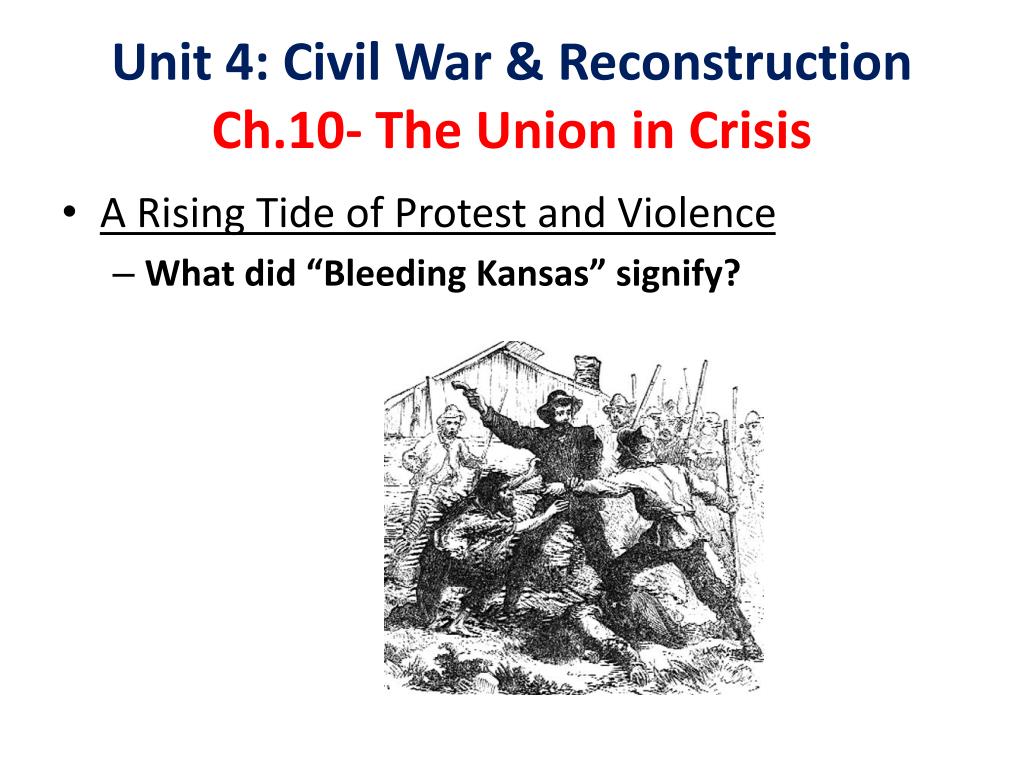 Unit 4: Civil War & Reconstruction
Ch.10- The Union in Crisis

• A Rising Tide of Protest and Violence
– What did “Bleeding Kansas” signify?